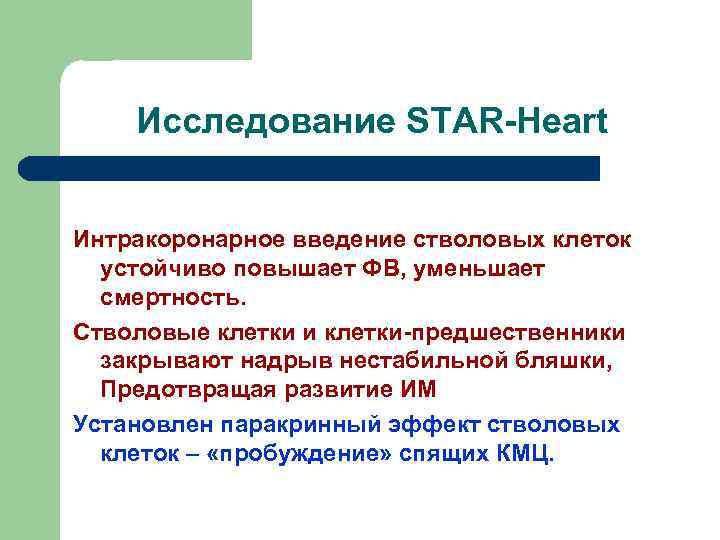 Исследование STAR-Heart

Интракоронарное введение стволовых клеток устойчиво повышает ФВ, уменьшает смертность.

Стволовые клетки и клетки-предшественники закрывают надрыв нестабильной бляшки, Предотвращая развитие ИМ

Установлен паракринный эффект стволовых клеток – «пробуждение» спящих КМЦ.